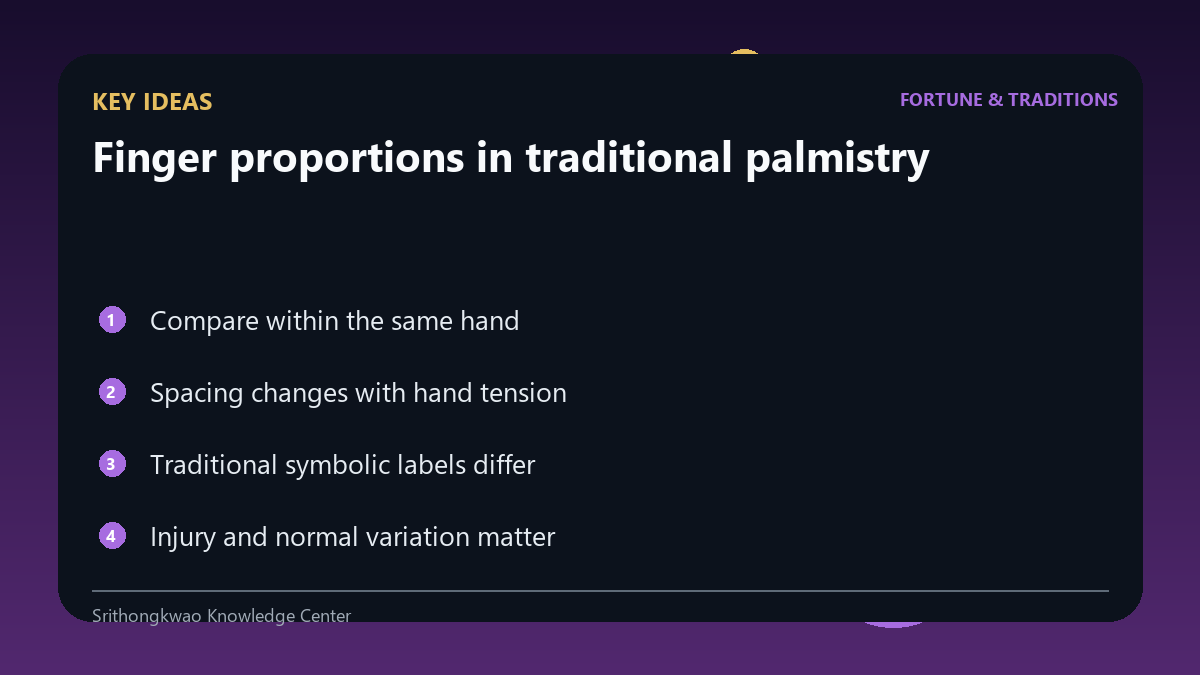 KEY IDEAS

FORTUNE & TRADITIONS

Finger proportions in traditional palmistry

1 Compare within the same hand

2 Spacing changes with hand tension

3 Traditional symbolic labels differ

4 Injury and normal variation matter

Srithongkwao Knowledge Center